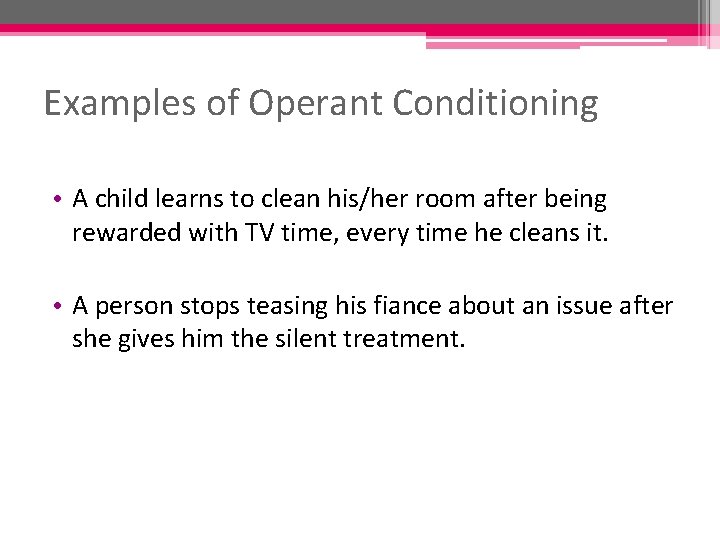 Examples of Operant Conditioning

• A child learns to clean his/her room after being rewarded with TV time, every time he cleans it.

• A person stops teasing his fiance about an issue after she gives him the silent treatment.